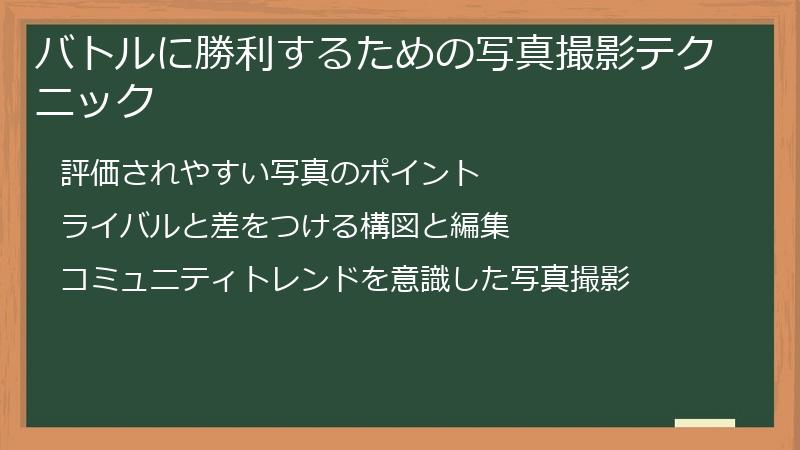 バトルに勝利するための写真撮影テクニック

評価されやすい写真のポイント

ライバルと差をつける構図と編集

コミュニティトレンドを意識した写真撮影